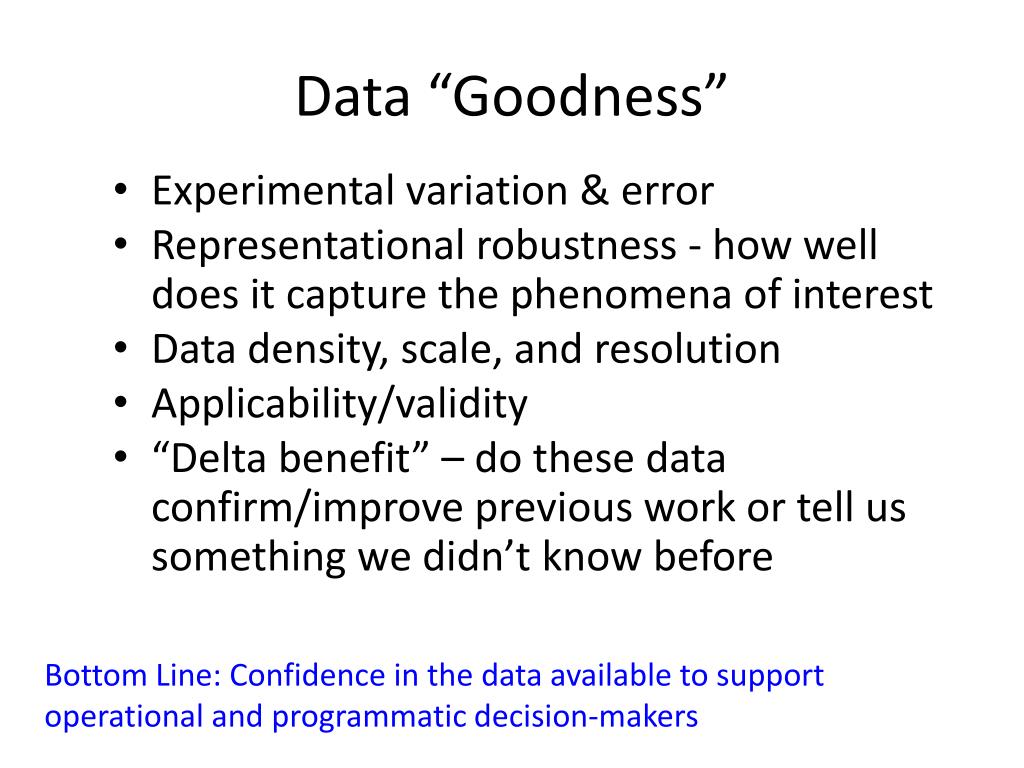 Data “Goodness”

• Experimental variation & error
• Representational robustness - how well does it capture the phenomena of interest
• Data density, scale, and resolution
• Applicability/validity
• “Delta benefit” – do these data confirm/improve previous work or tell us something we didn’t know before

Bottom Line: Confidence in the data available to support operational and programmatic decision-makers